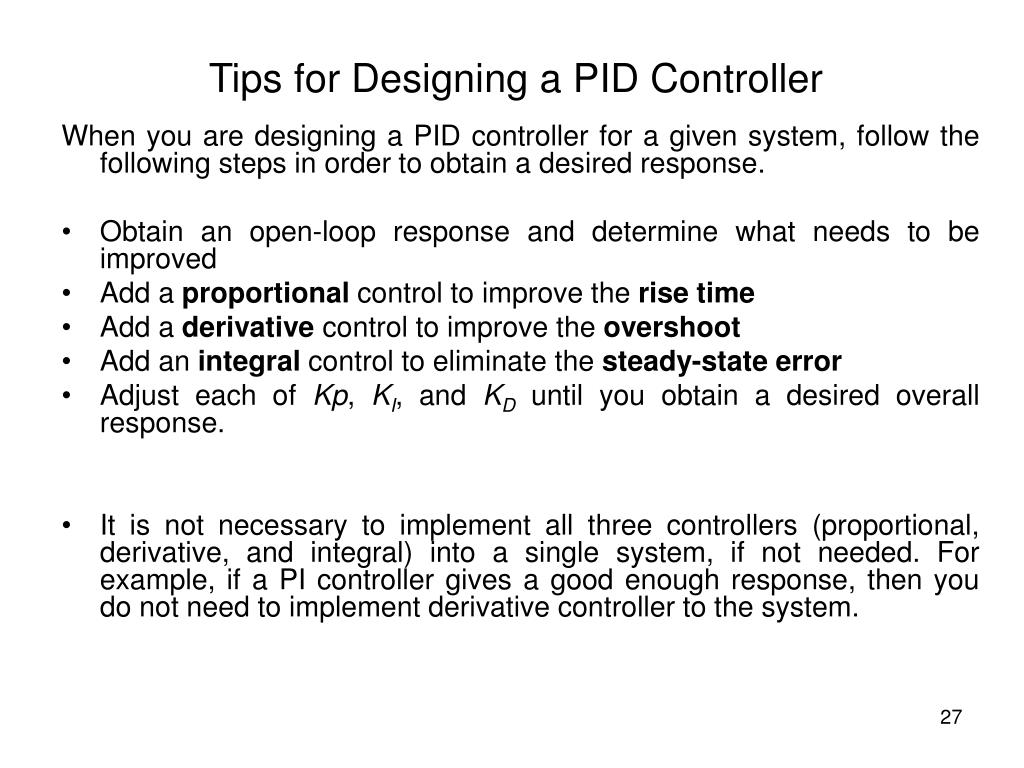 Tips for Designing a PID Controller

When you are designing a PID controller for a given system, follow the following steps in order to obtain a desired response.

• Obtain an open-loop response and determine what needs to be improved
• Add a proportional control to improve the rise time
• Add a derivative control to improve the overshoot
• Add an integral control to eliminate the steady-state error
• Adjust each of $Kp$, $K_I$, and $K_D$ until you obtain a desired overall response.

• It is not necessary to implement all three controllers (proportional, derivative, and integral) into a single system, if not needed. For example, if a PI controller gives a good enough response, then you do not need to implement derivative controller to the system.

27